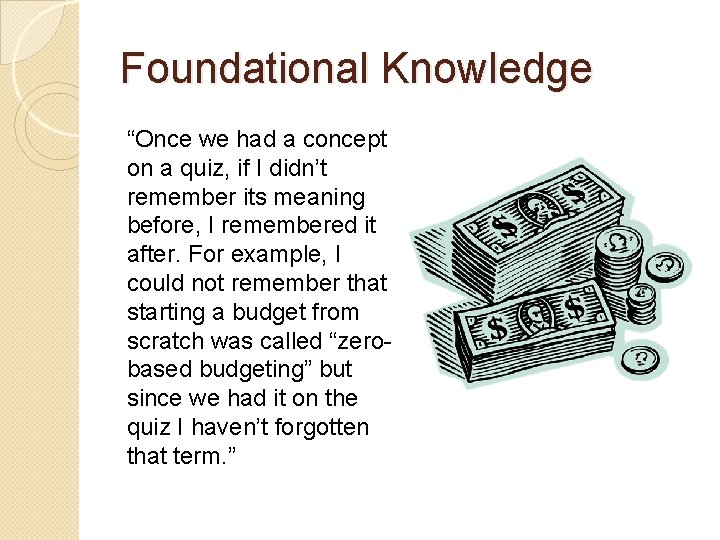 Foundational Knowledge

“Once we had a concept on a quiz, if I didn’t remember its meaning before, I remembered it after. For example, I could not remember that starting a budget from scratch was called “zero-based budgeting” but since we had it on the quiz I haven’t forgotten that term.”